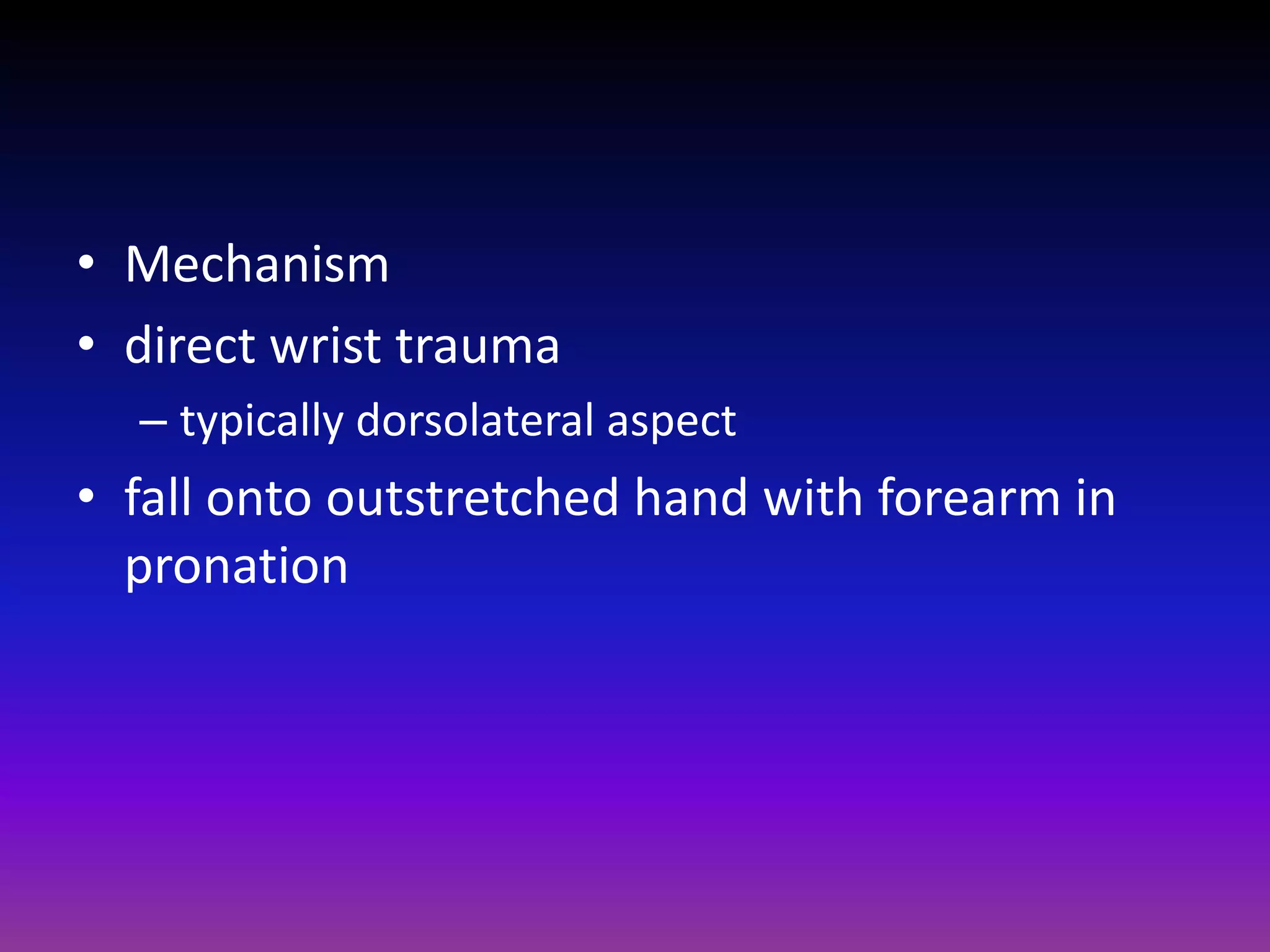 • Mechanism
• direct wrist trauma
– typically dorsolateral aspect
• fall onto outstretched hand with forearm in pronation